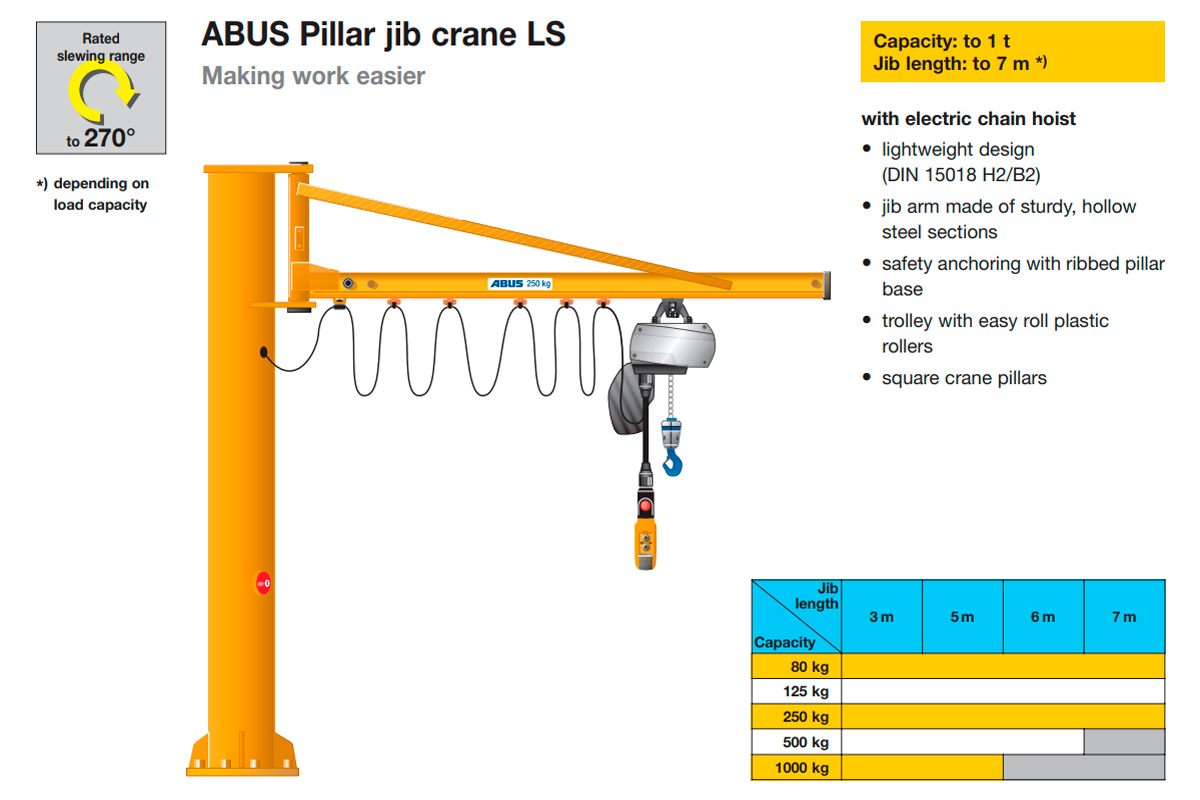 Rated slewing range
to 270°

*) depending on load capacity

ABUS Pillar jib crane LS

Making work easier

ABUS 250 kg

Capacity: to 1 t
Jib length: to 7 m *)

with electric chain hoist

• lightweight design (DIN 15018 H2/B2)
• jib arm made of sturdy, hollow steel sections
• safety anchoring with ribbed pillar base
• trolley with easy roll plastic rollers
• square crane pillars

| Jib length / Capacity | 3 m | 5 m | 6 m | 7 m |
|---|---|---|---|---|
| 80 kg | | | | |
| 125 kg | | | | |
| 250 kg | | | | |
| 500 kg | | | | |
| 1000 kg | | | | |